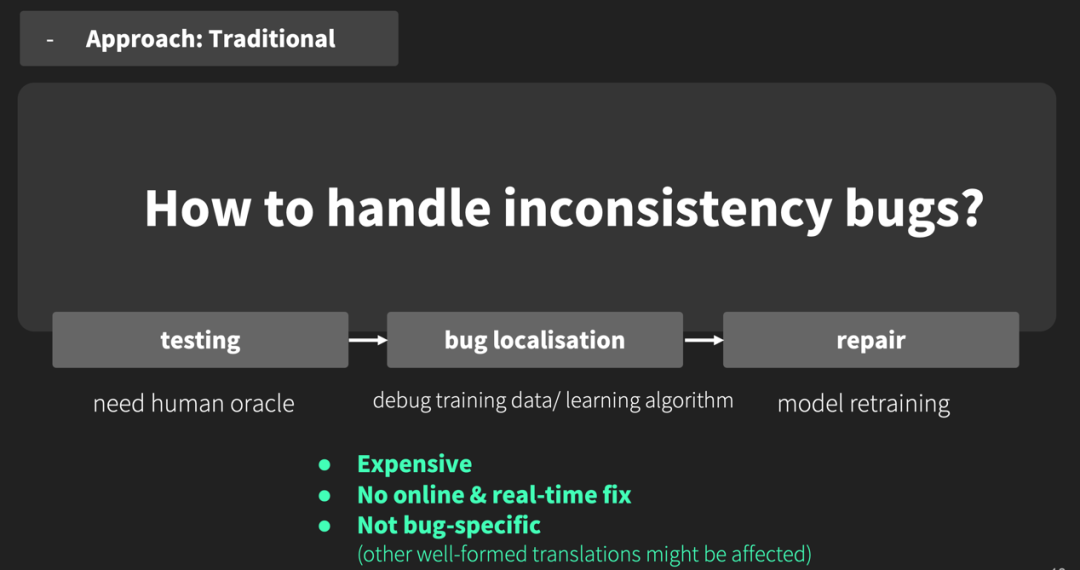 - Approach: Traditional

How to handle inconsistency bugs?

testing → bug localisation → repair

need human oracle

debug training data/ learning algorithm

model retraining

- Expensive
- No online & real-time fix
- Not bug-specific
(other well-formed translations might be affected)